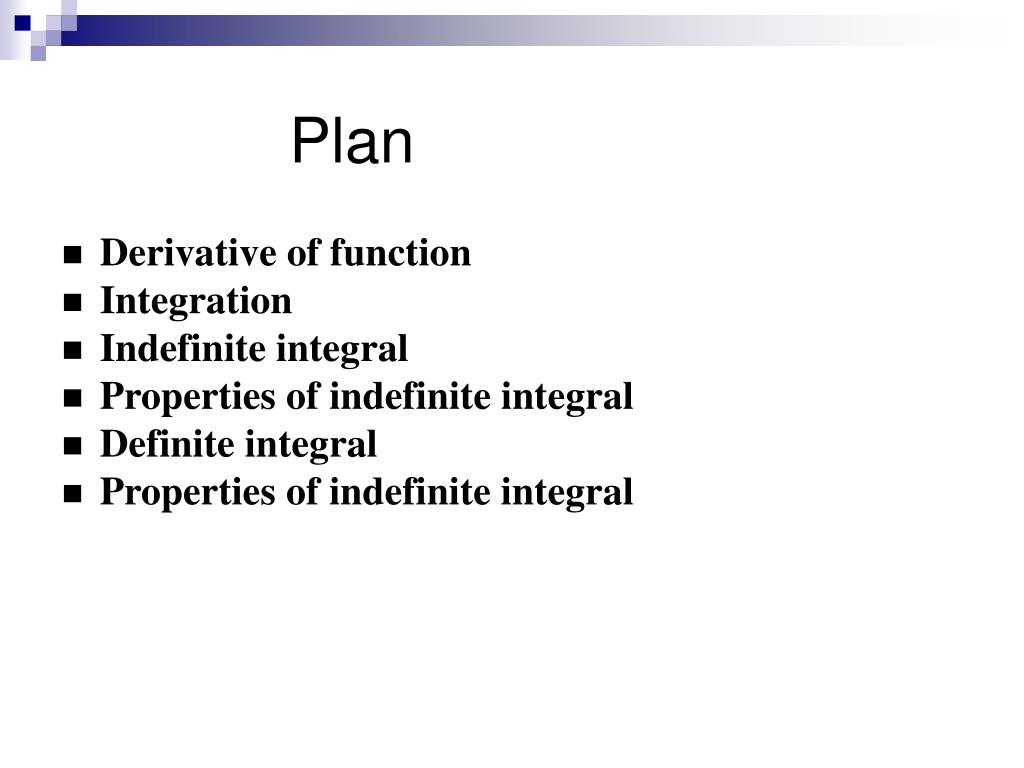 Plan

- Derivative of function
- Integration
- Indefinite integral
- Properties of indefinite integral
- Definite integral
- Properties of indefinite integral